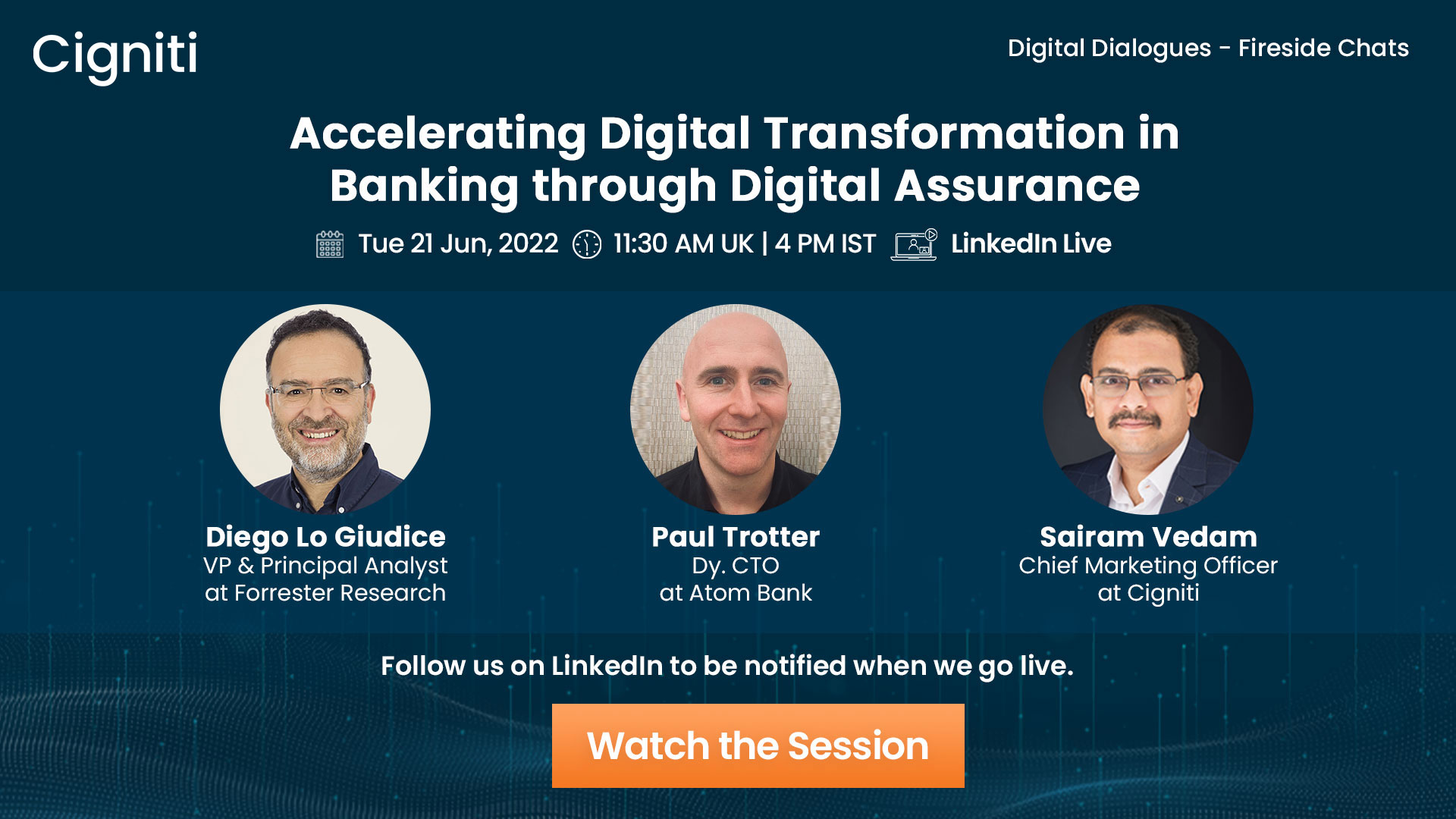 Cigniti

Digital Dialogues - Fireside Chats

Accelerating Digital Transformation in Banking through Digital Assurance

Tue 21 Jun, 2022 11:30 AM UK | 4 PM IST LinkedIn Live

Diego Lo Giudice
VP & Principal Analyst
at Forrester Research

Paul Trotter
Dy. CTO
at Atom Bank

Sairam Vedam
Chief Marketing Officer
at Cigniti

Follow us on LinkedIn to be notified when we go live.

Watch the Session